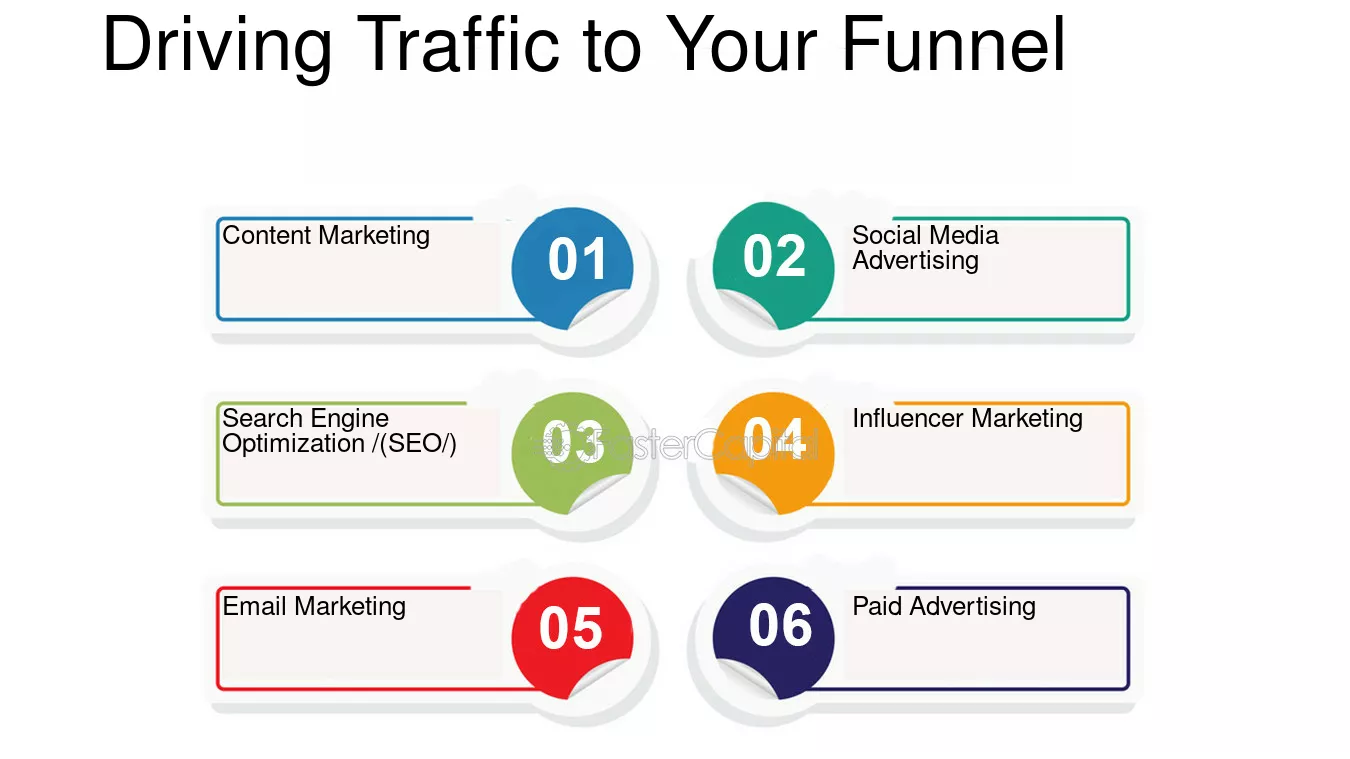 Driving Traffic to Your Funnel

Content Marketing

01

02

Social Media Advertising

Search Engine Optimization /(SEO/)

03

FasterCapital

04

Influencer Marketing

Email Marketing

05

06

Paid Advertising